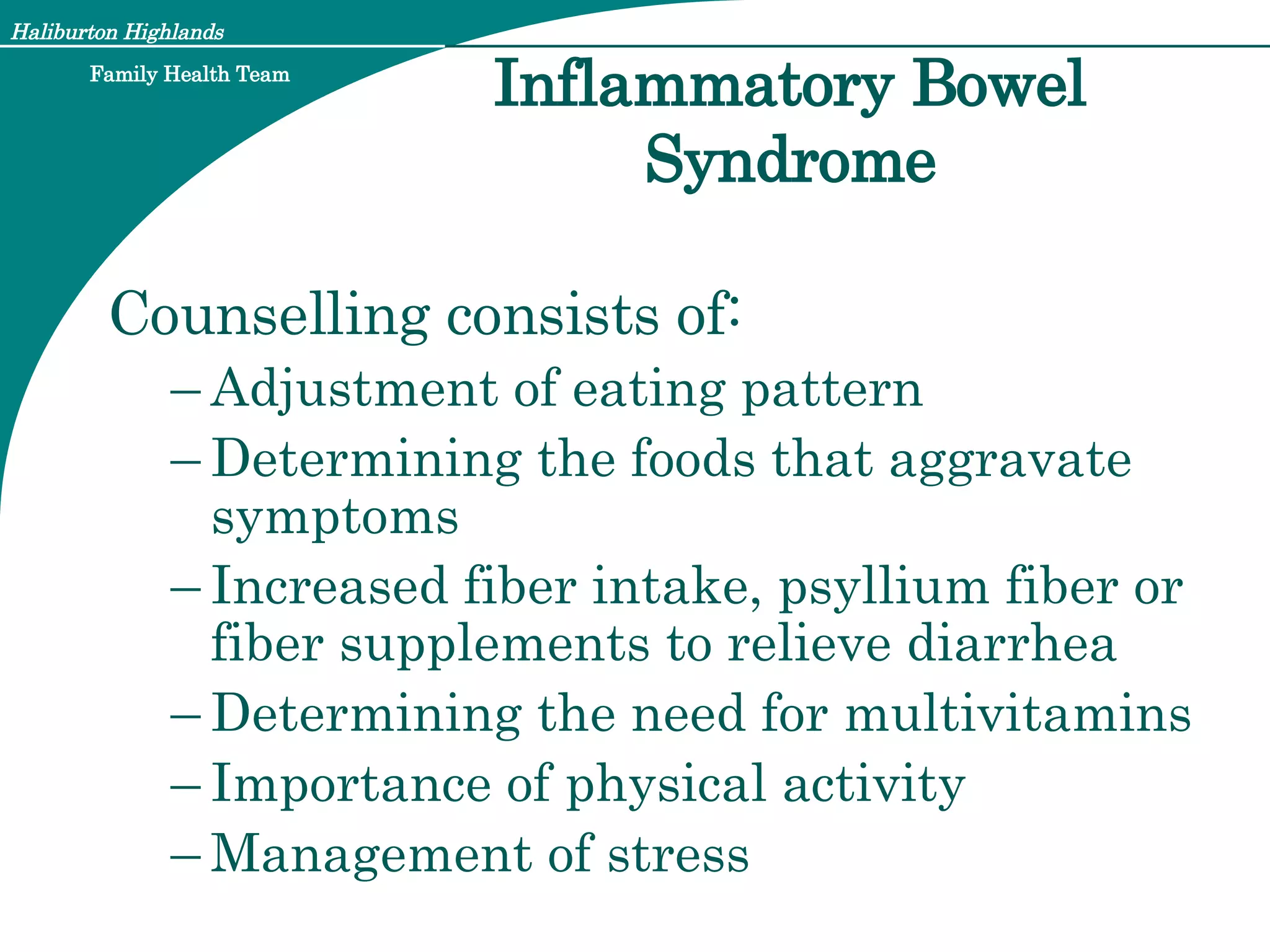 Haliburton Highlands

Family Health Team

Inflammatory Bowel Syndrome

Counselling consists of:

– Adjustment of eating pattern
– Determining the foods that aggravate symptoms
– Increased fiber intake, psyllium fiber or fiber supplements to relieve diarrhea
– Determining the need for multivitamins
– Importance of physical activity
– Management of stress